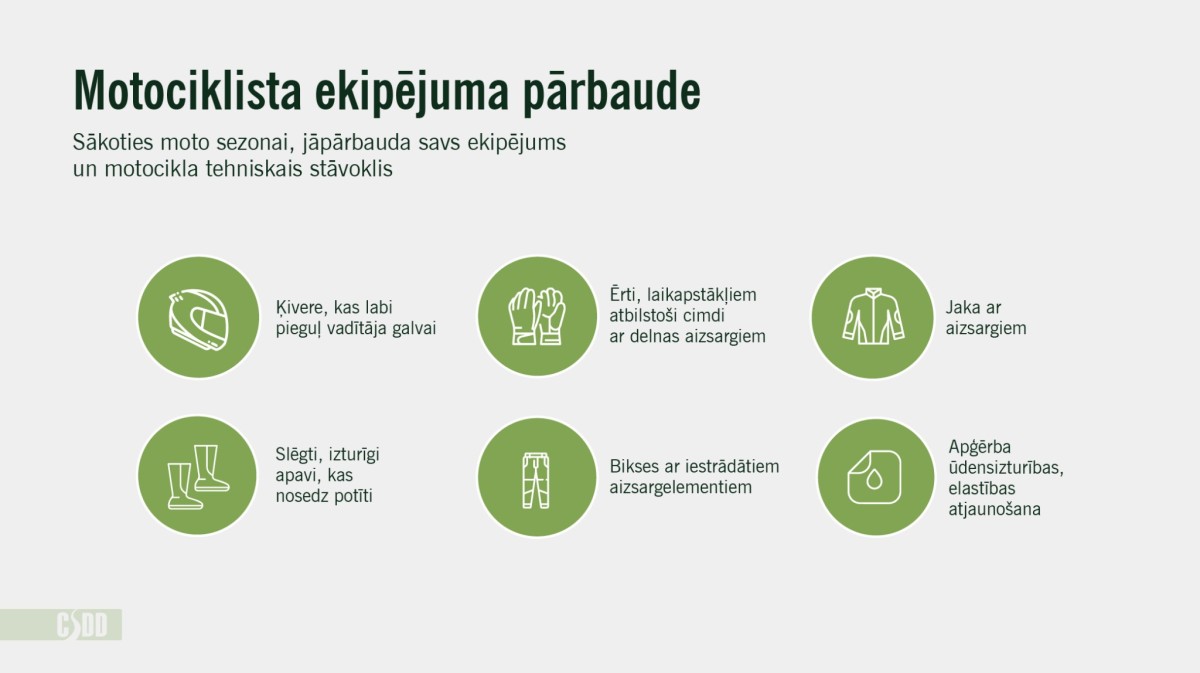 Motociklista ekipējuma pārbaude

Sākoties moto sezonai, jāpārbauda savs ekipējums un motocikla tehniskais stāvoklis

Ķivere, kas labi pieguļ vadītāja galvai

Ērti, laikapstākļiem atbilstoši cimdi ar delnas aizsargiem

Jaka ar aizsargiem

Slēgti, izturīgi apavi, kas nosedz potīti

Bikses ar iestrādātiem aizsargelementiem

Apģērba ūdensizturības, elastības atjaunošana

CSDD